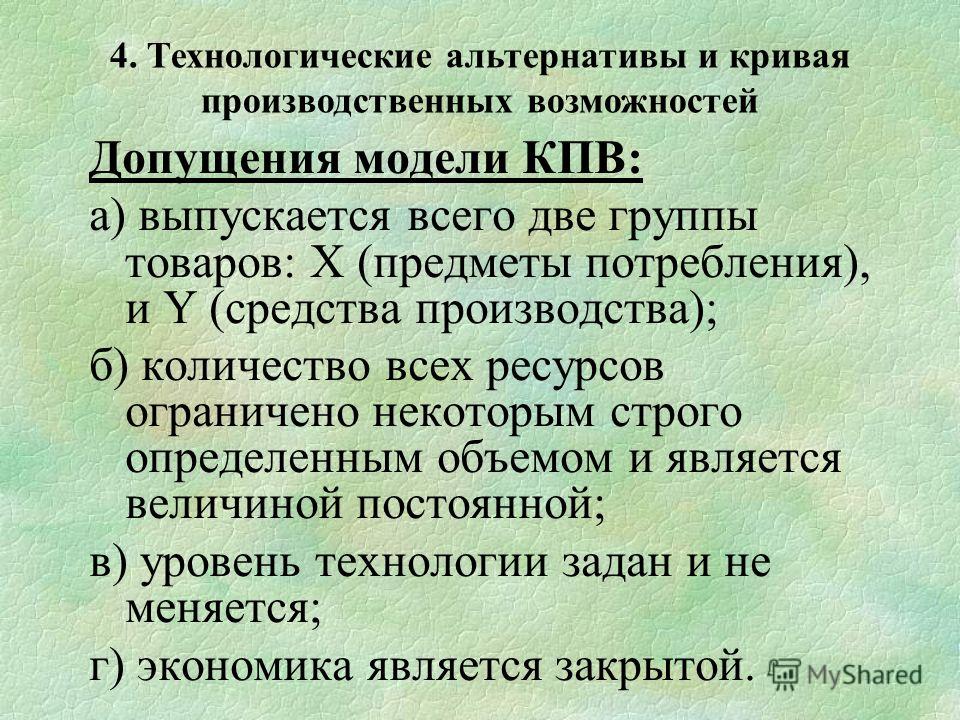 4. Технологические альтернативы и кривая производственных возможностей

Допущения модели КПВ:

а) выпускается всего две группы товаров: X (предметы потребления), и Y (средства производства);

б) количество всех ресурсов ограничено некоторым строго определенным объемом и является величиной постоянной;

в) уровень технологии задан и не меняется;

г) экономика является закрытой.

MyShared